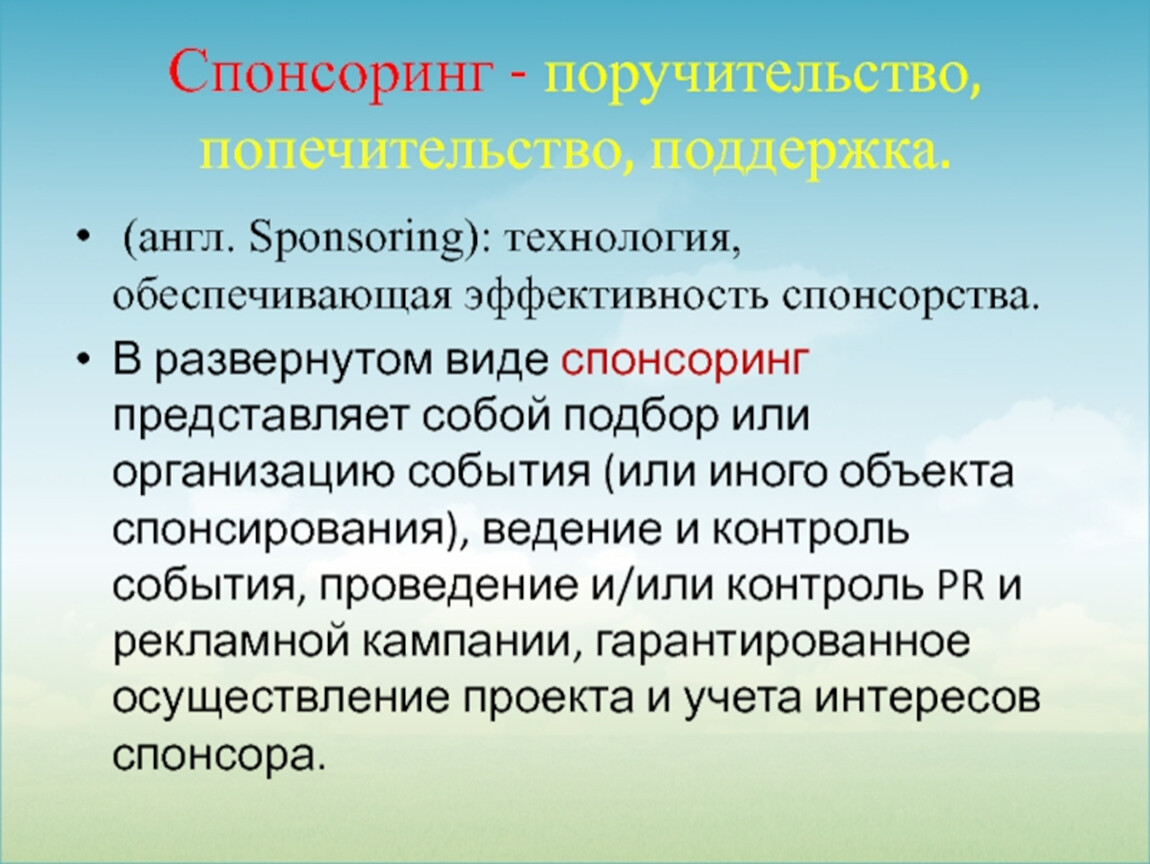 Спонсоринг - поручительство, попечительство, поддержка.

• (англ. Sponsoring): технология, обеспечивающая эффективность спонсорства.

• В развернутом виде спонсоринг представляет собой подбор или организацию события (или иного объекта спонсирования), ведение и контроль события, проведение и/или контроль PR и рекламной кампании, гарантированное осуществление проекта и учета интересов спонсора.